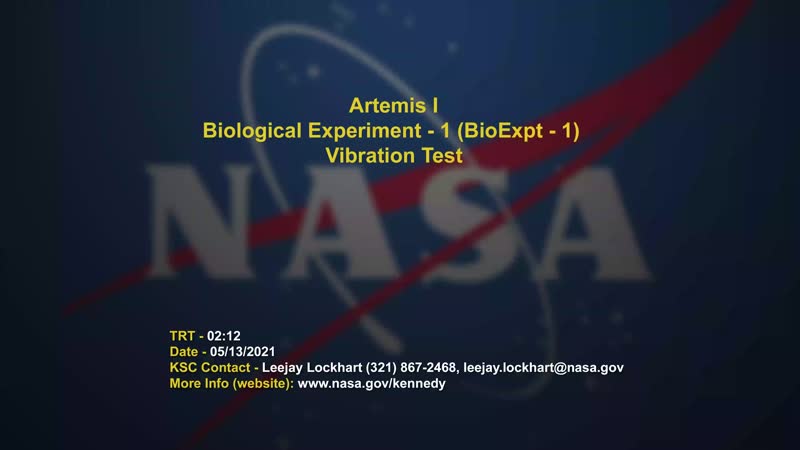 Artemis I
Biological Experiment - 1 (BioExpt - 1)
Vibration Test

NASA

TRT - 02:12
Date - 05/13/2021
KSC Contact - Leejay Lockhart (321) 867-2468, leejay.lockhart@nasa.gov
More Info (website): www.nasa.gov/kennedy